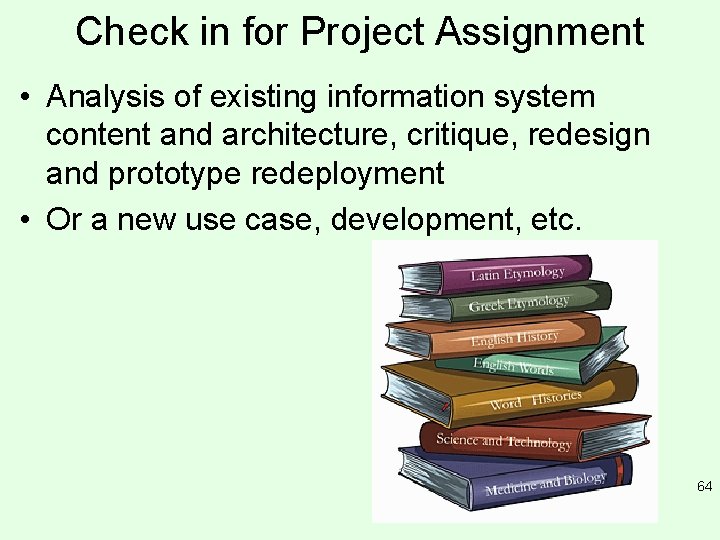 Check in for Project Assignment

• Analysis of existing information system content and architecture, critique, redesign and prototype redeployment
• Or a new use case, development, etc.

Latin Etymology
Greek Etymology
English History
English Words
Word Histories
Science and Technology
Medicine and Biology

64